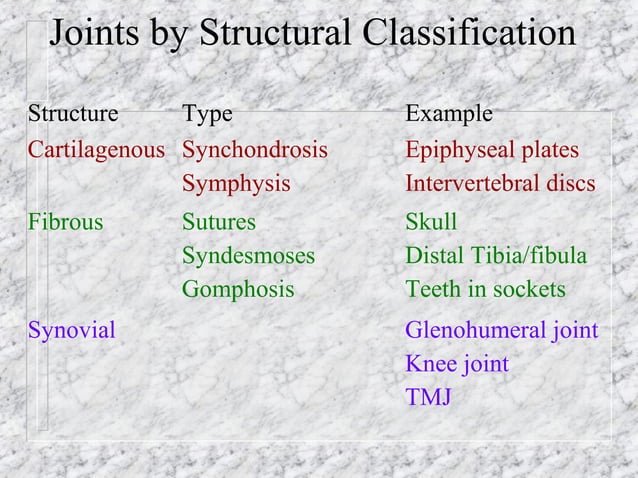 Joints by Structural Classification

| Structure | Type | Example |
|---|---|---|
| Cartilagenous | Synchondrosis | Epiphyseal plates |
| | Symphysis | Intervertebral discs |
| Fibrous | Sutures | Skull |
| | Syndesmoses | Distal Tibia/fibula |
| | Gomphosis | Teeth in sockets |
| Synovial | | Glenohumeral joint |
| | | Knee joint |
| | | TMJ |